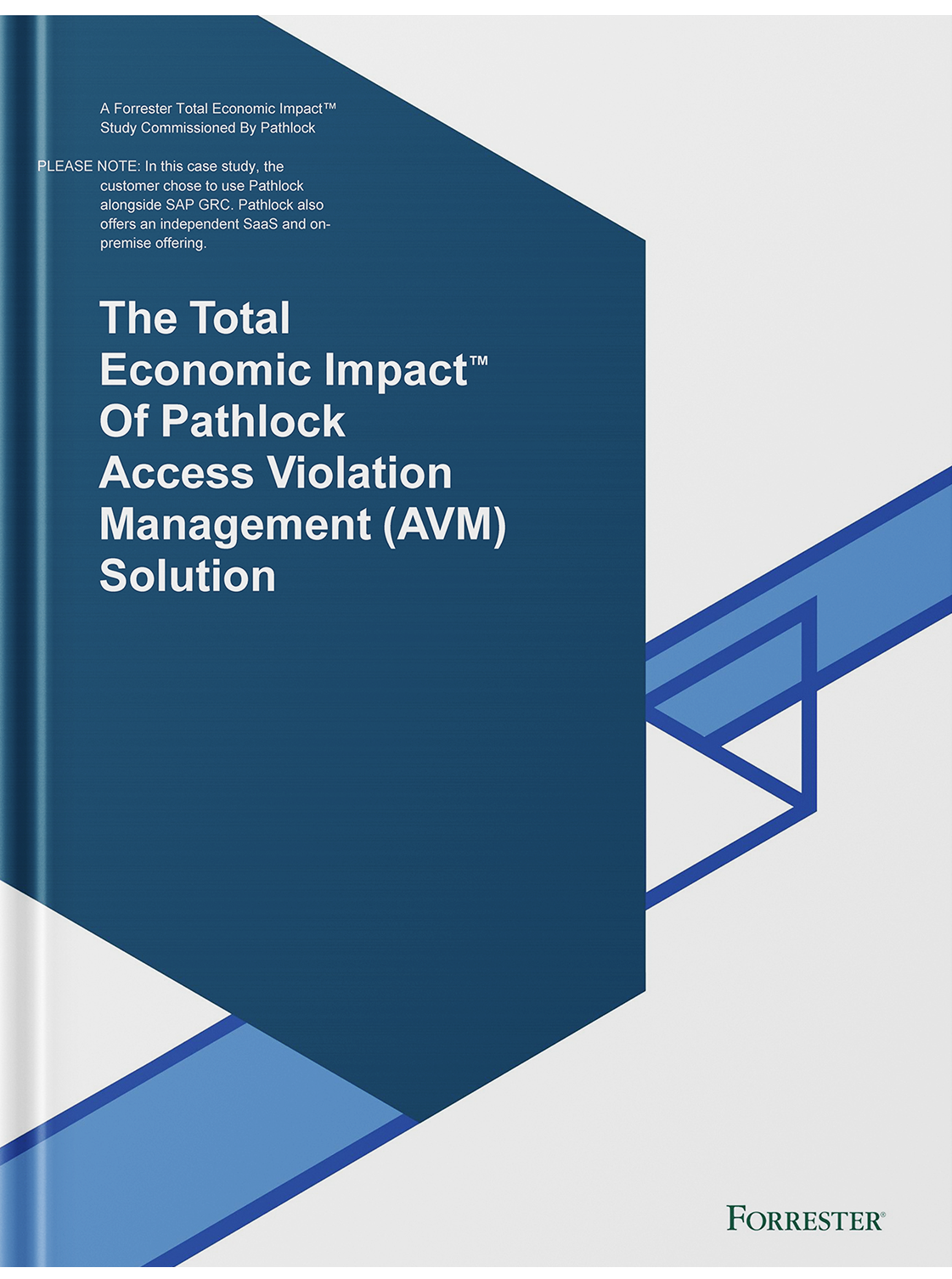 A Forrester Total Economic Impact™ Study Commissioned By Pathlock

PLEASE NOTE: In this case study, the customer chose to use Pathlock alongside SAP GRC. Pathlock also offers an independent SaaS and on-premise offering.

The Total Economic Impact™ Of Pathlock Access Violation Management (AVM) Solution

FORRESTER®